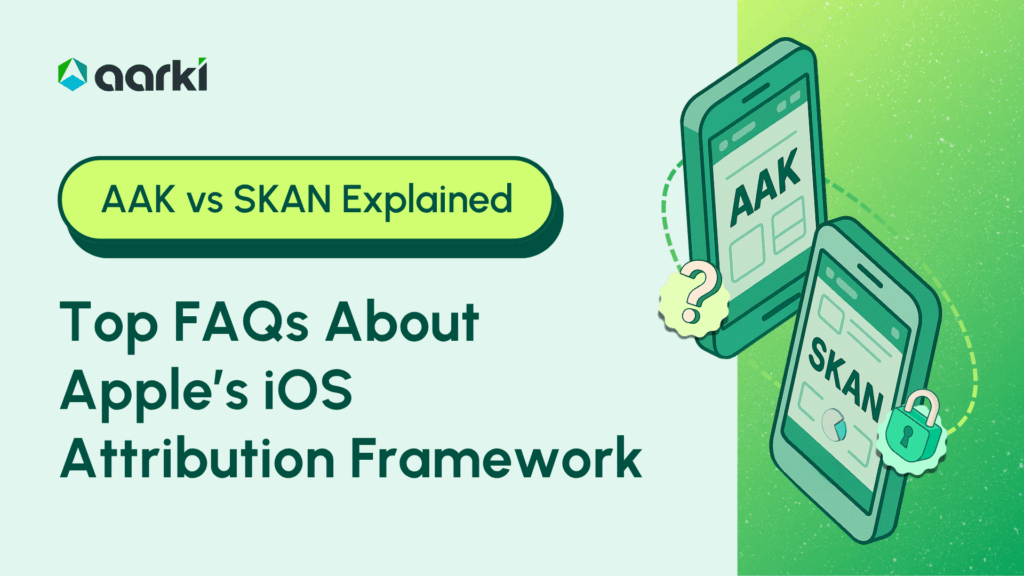 aarki

AAK vs SKAN Explained

Top FAQs About Apple's iOS Attribution Framework

AAK

?

SKAN